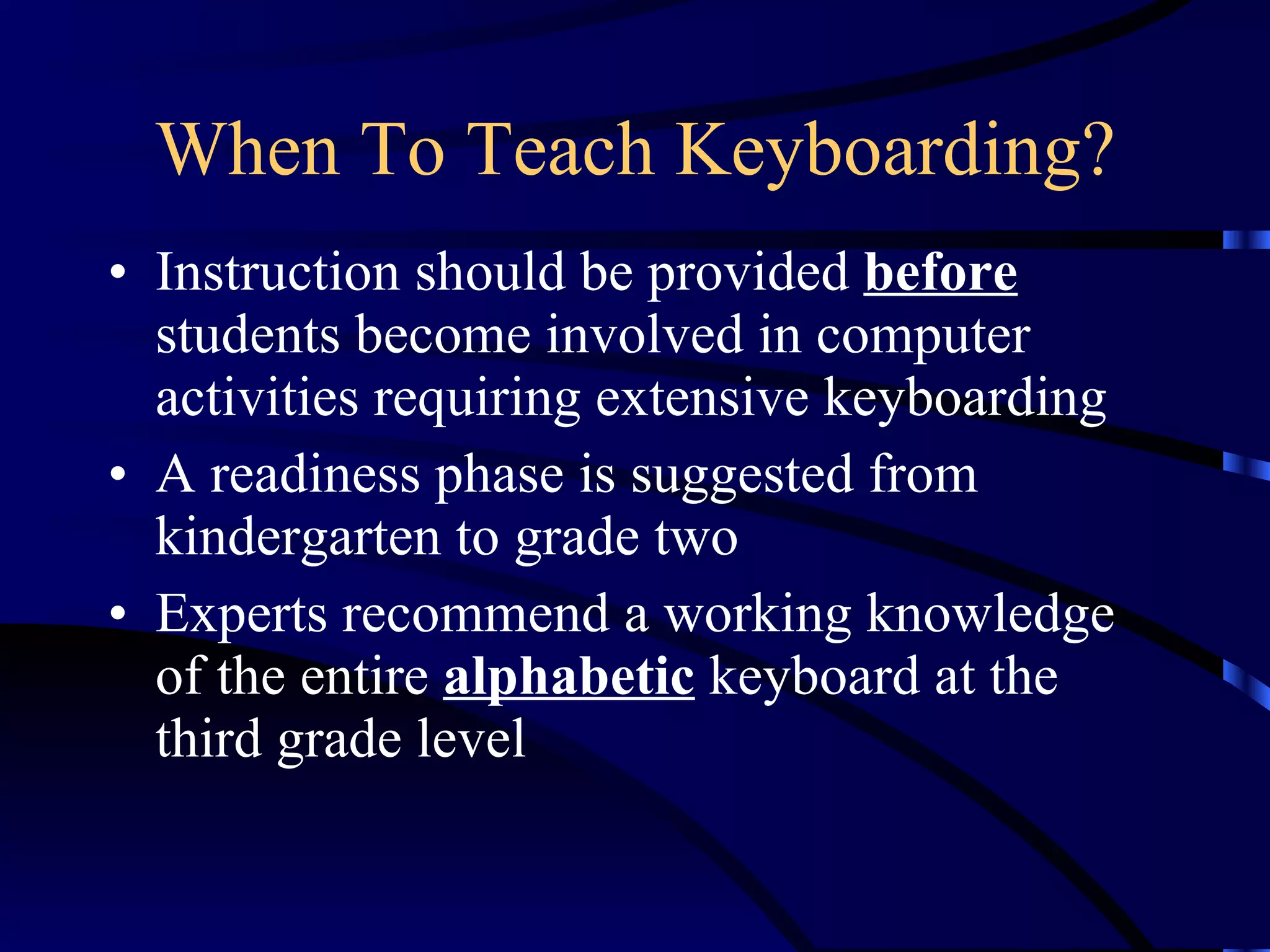 When To Teach Keyboarding?

• Instruction should be provided before students become involved in computer activities requiring extensive keyboarding

• A readiness phase is suggested from kindergarten to grade two

• Experts recommend a working knowledge of the entire alphabetic keyboard at the third grade level